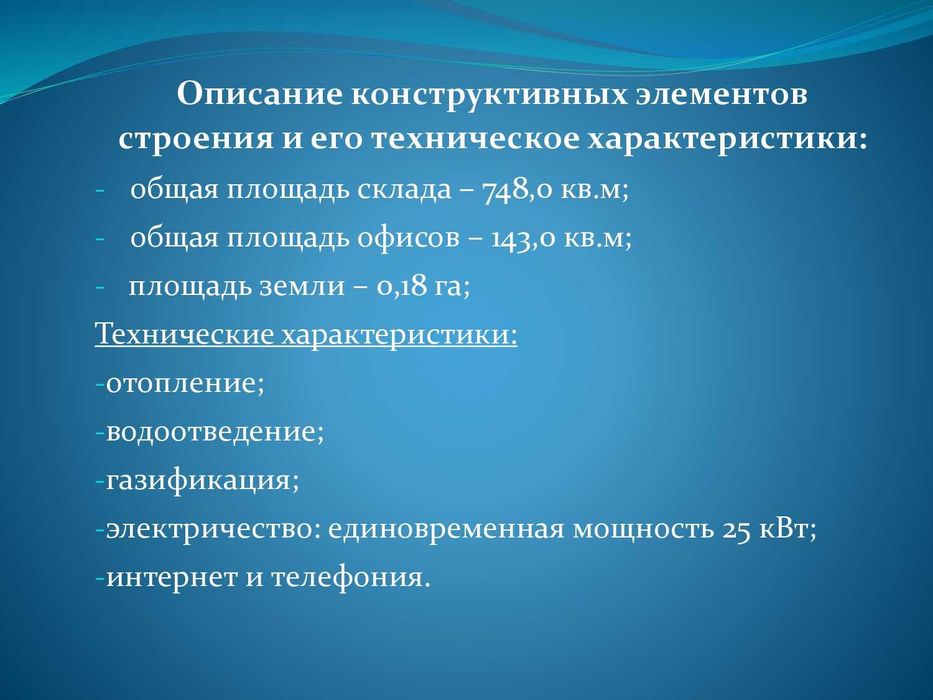 Описание конструктивных элементов строения и его техническое характеристики:

- общая площадь склада – 748,0 кв.м;
- общая площадь офисов – 143,0 кв.м;
- площадь земли – 0,18 га;

Технические характеристики:
-отопление;
-водоотведение;
-газификация;
-электричество: единовременная мощность 25 кВт;
-интернет и телефония.